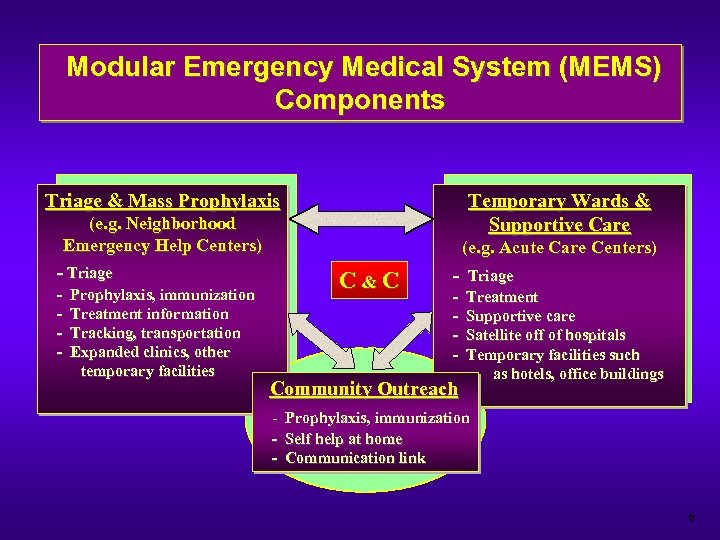 Modular Emergency Medical System (MEMS) Components

Triage & Mass Prophylaxis
(e.g. Neighborhood Emergency Help Centers)
- Triage
- Prophylaxis, immunization
- Treatment information
- Tracking, transportation
- Expanded clinics, other temporary facilities

C & C

Temporary Wards & Supportive Care
(e.g. Acute Care Centers)
- Triage
- Treatment
- Supportive care
- Satellite off of hospitals
- Temporary facilities such as hotels, office buildings

Community Outreach
- Prophylaxis, immunization
- Self help at home
- Communication link

6